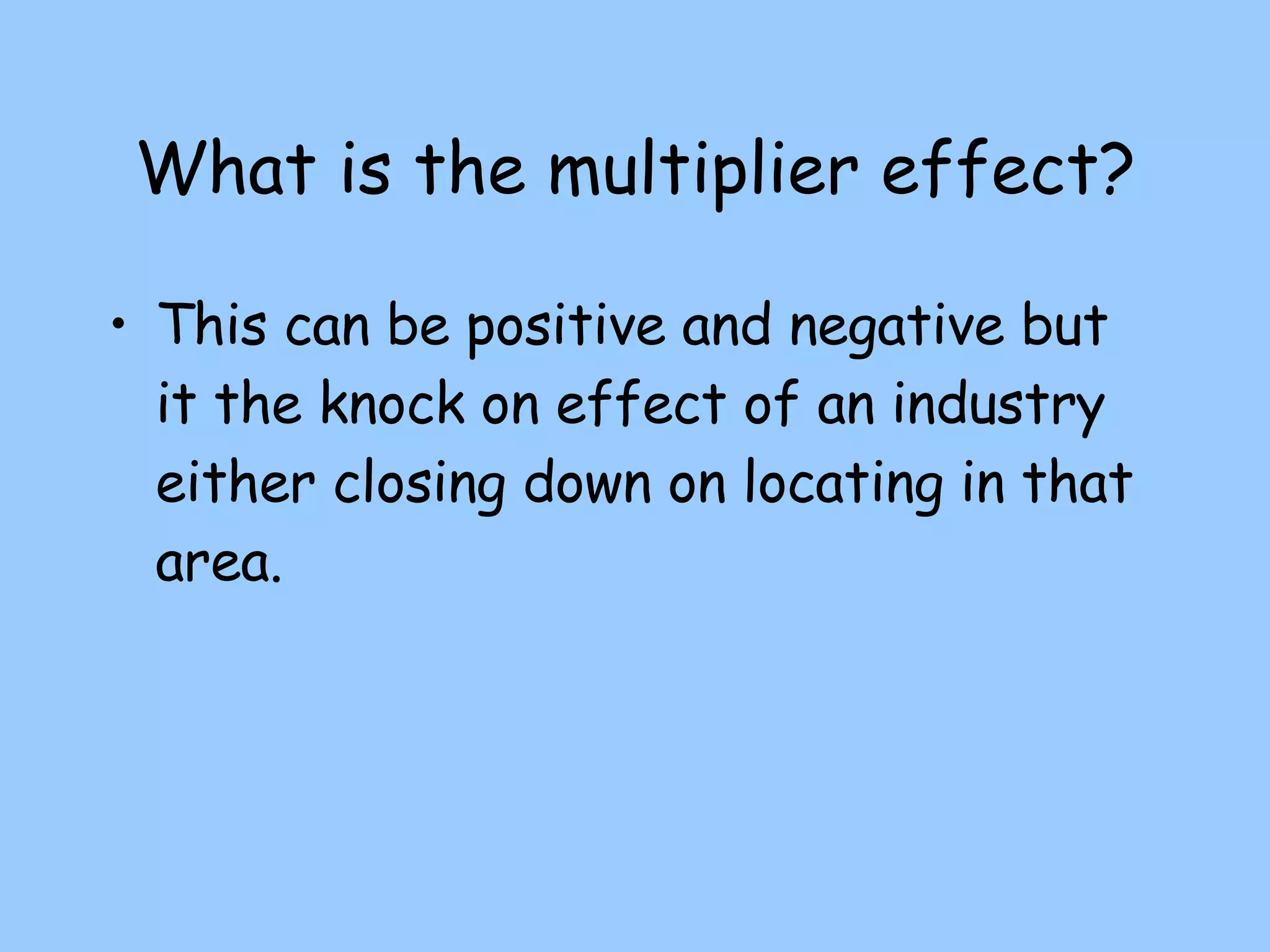 What is the multiplier effect?

• This can be positive and negative but it the knock on effect of an industry either closing down on locating in that area.